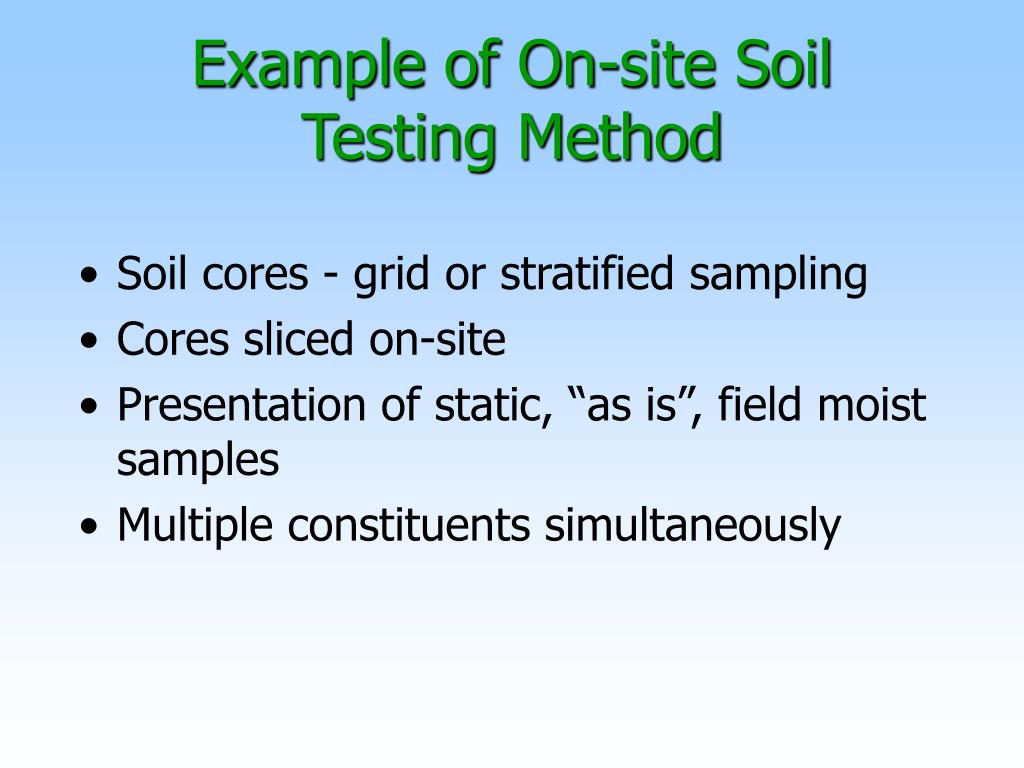 Example of On-site Soil Testing Method

• Soil cores - grid or stratified sampling
• Cores sliced on-site
• Presentation of static, “as is”, field moist samples
• Multiple constituents simultaneously